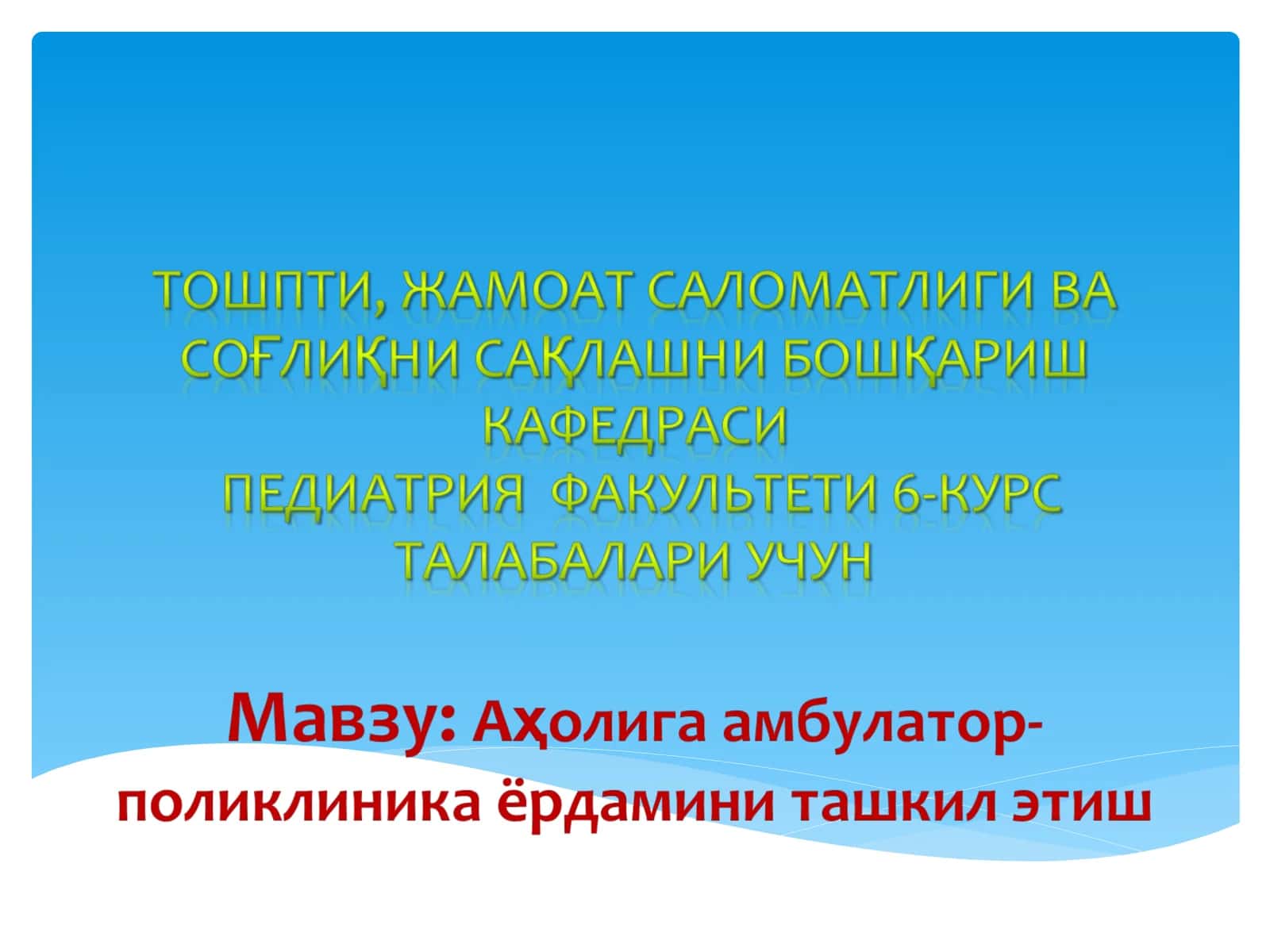 ТОШПТИ, ЖАМОАТ САЛОМАТЛИГИ ВА СОҒЛИҚНИ САҚЛАШНИ БОШҚАРИШ КАФЕДРАСИ
ПЕДИАТРИЯ ФАКУЛЬТЕТИ 6-КУРС ТАЛАБАЛАРИ УЧУН

Мавзу: Аҳолига амбулатор-поликлиника ёрдамини ташкил этиш